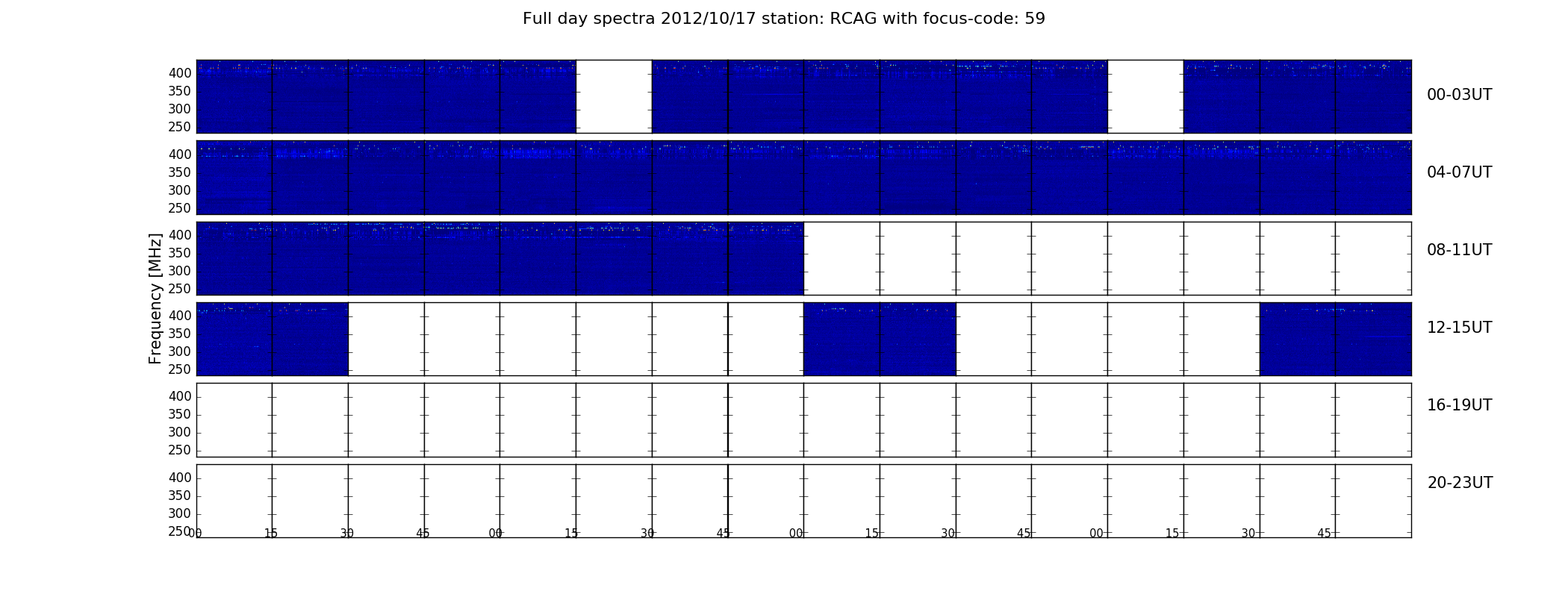 Full day spectra 2012/10/17 station: RCAG with focus-code: 59

Frequency [MHz]

400
350
300
250

00-03UT

400
350
300
250

04-07UT

400
350
300
250

08-11UT

400
350
300
250

12-15UT

400
350
300
250

16-19UT

400
350
300
250

20-23UT

00 15 30 45 00 15 30 45 00 15 30 45 00 15 30 45